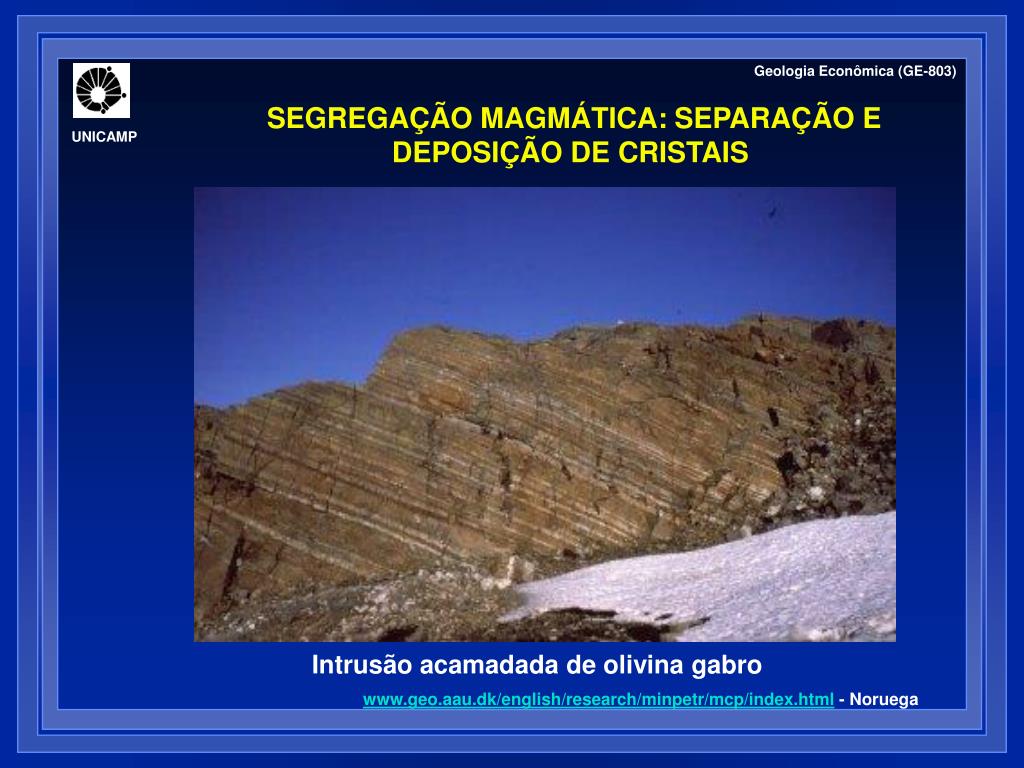 Geologia Econômica (GE-803)

UNICAMP

SEGREGAÇÃO MAGMÁTICA: SEPARAÇÃO E DEPOSIÇÃO DE CRISTAIS

Intrusão acamadada de olivina gabro

www.geo.aau.dk/english/research/minpetr/mcp/index.html - Noruega